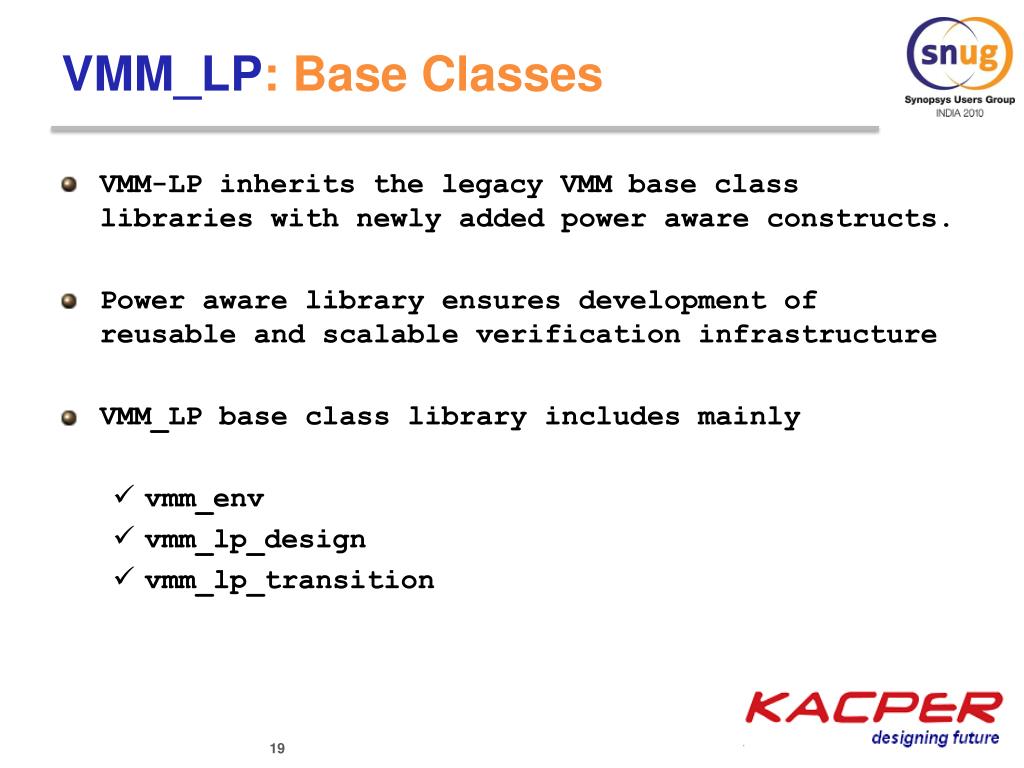 VMM_LP: Base Classes

snug
Synopsys Users Group
INDIA 2010

VMM-LP inherits the legacy VMM base class libraries with newly added power aware constructs.

Power aware library ensures development of reusable and scalable verification infrastructure

VMM_LP base class library includes mainly

✓ vmm_env
✓ vmm_lp_design
✓ vmm_lp_transition

19

KACPER
designing future